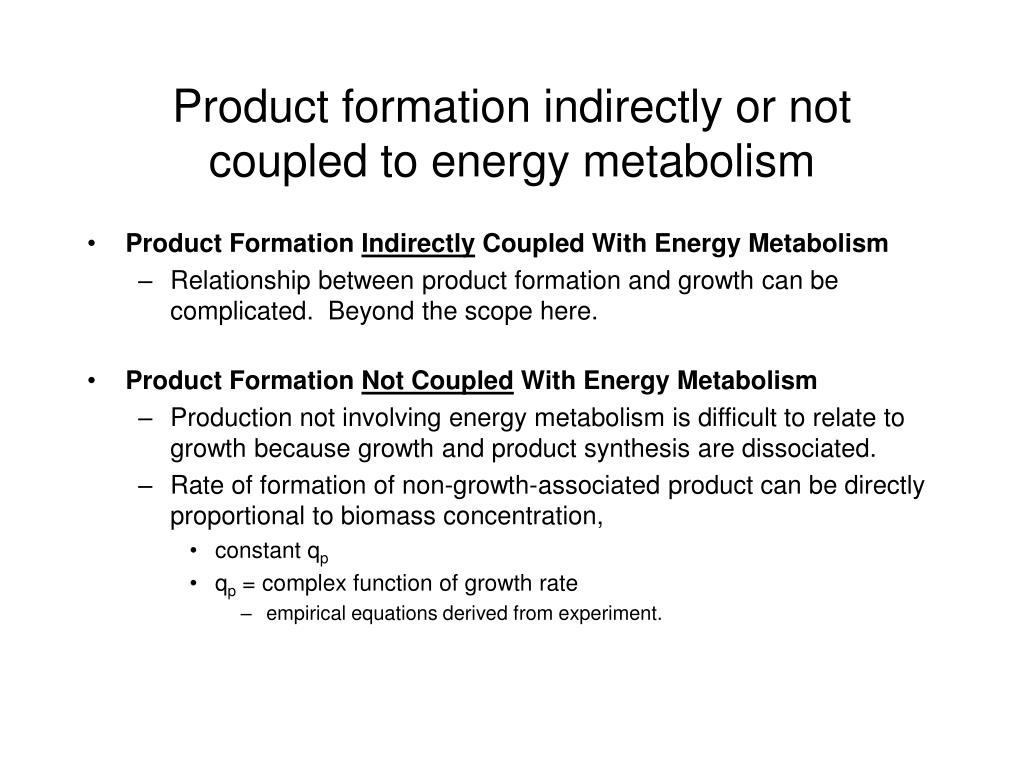 Product formation indirectly or not coupled to energy metabolism

• Product Formation Indirectly Coupled With Energy Metabolism
– Relationship between product formation and growth can be complicated. Beyond the scope here.

• Product Formation Not Coupled With Energy Metabolism
– Production not involving energy metabolism is difficult to relate to growth because growth and product synthesis are dissociated.
– Rate of formation of non-growth-associated product can be directly proportional to biomass concentration,
• constant $q_p$
• $q_p$ = complex function of growth rate
– empirical equations derived from experiment.